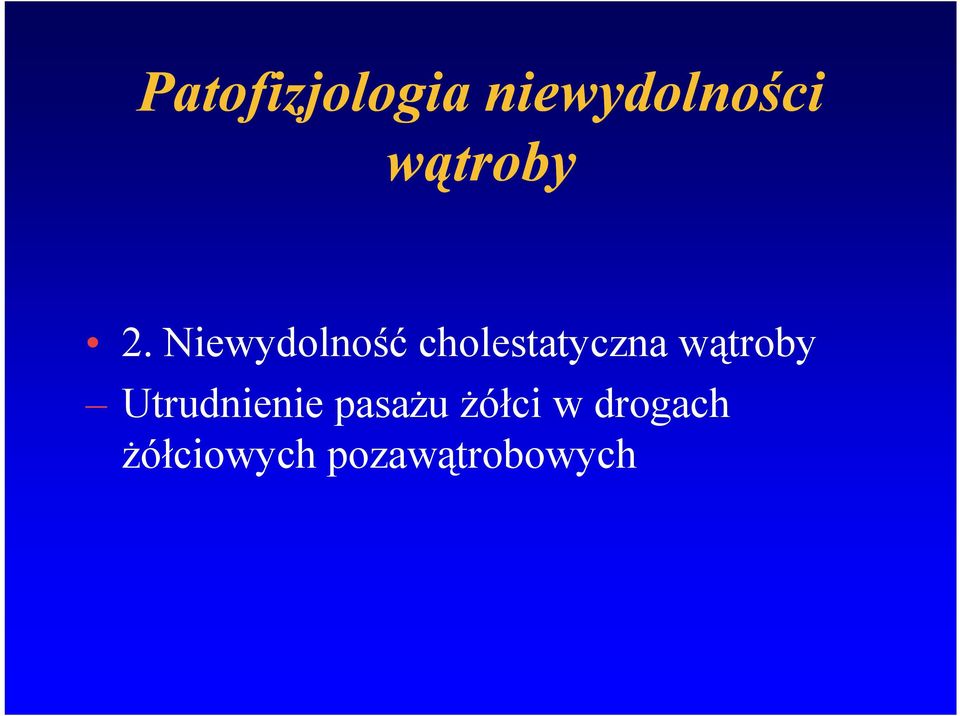 Patofizjologia niewydolności wątroby

• 2. Niewydolność cholestatyczna wątroby

– Utrudnienie pasażu żółci w drogach żółciowych pozawątrobowych